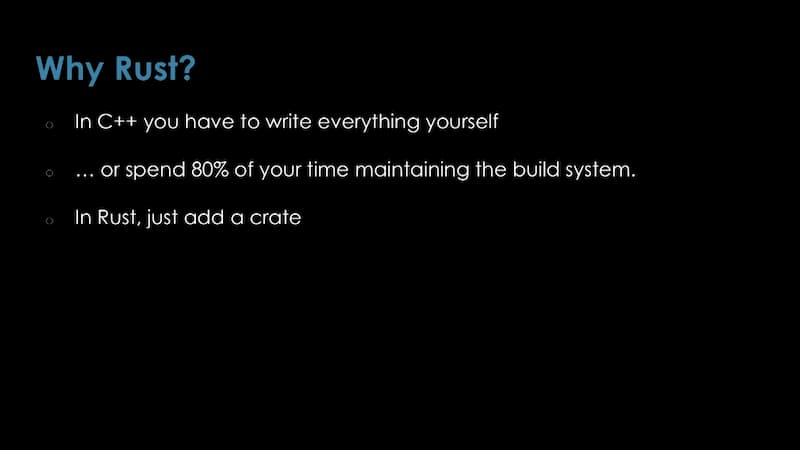 Why Rust?

o In C++ you have to write everything yourself

o … or spend 80% of your time maintaining the build system.

o In Rust, just add a crate